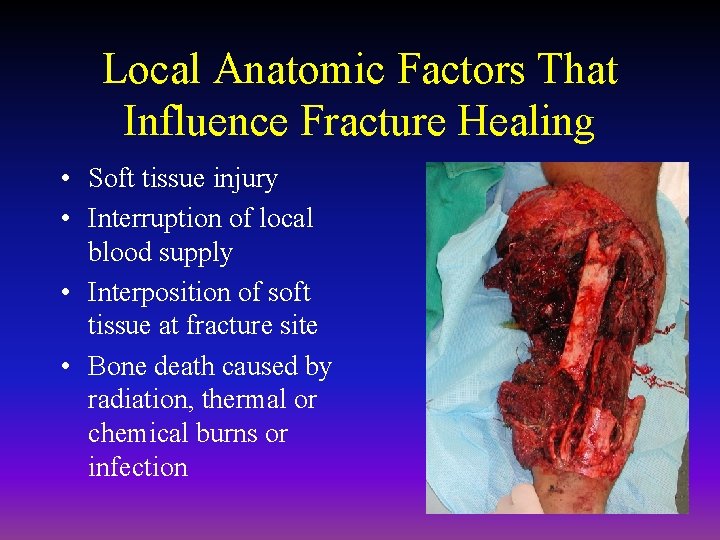 Local Anatomic Factors That Influence Fracture Healing

• Soft tissue injury
• Interruption of local blood supply
• Interposition of soft tissue at fracture site
• Bone death caused by radiation, thermal or chemical burns or infection